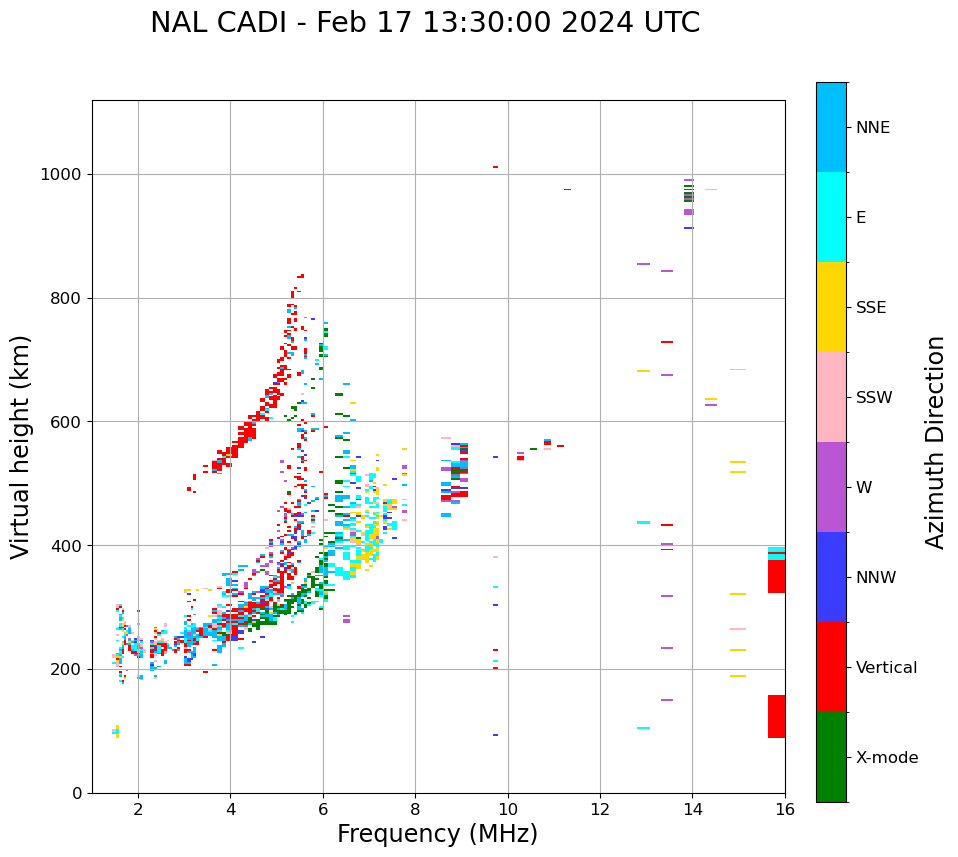 NAL CADI - Feb 17 13:30:00 2024 UTC

Virtual height (km)

1000
800
600
400
200
0

2
4
6
8
10
12
14
16

Frequency (MHz)

NNE
E
SSE
SSW
W
NNW
Vertical
X-mode

Azimuth Direction